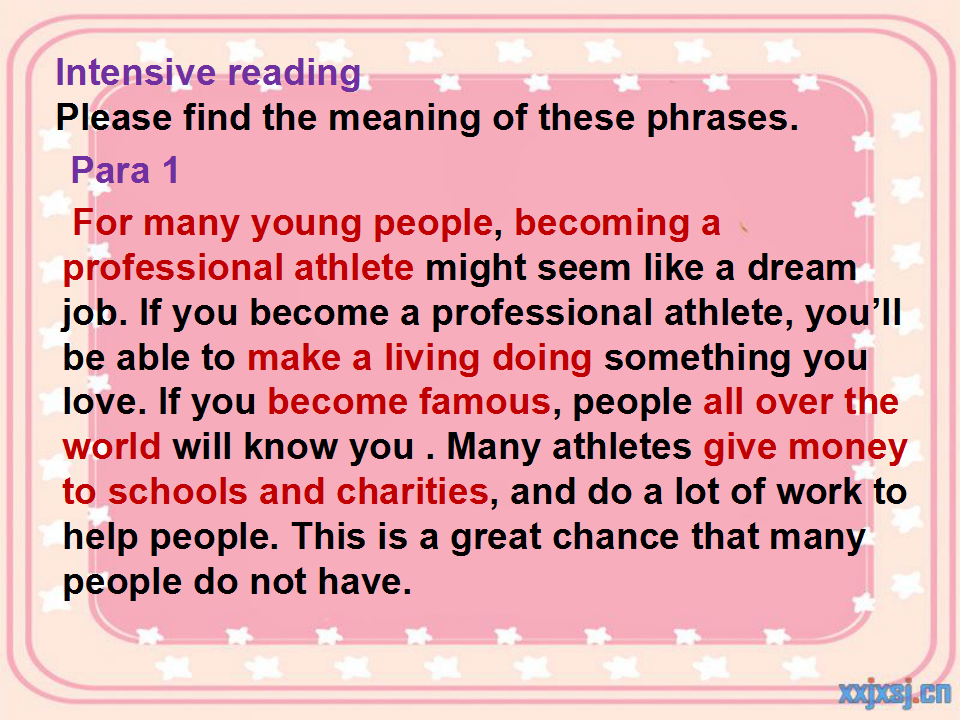 Intensive reading
Please find the meaning of these phrases.

Para 1

For many young people, becoming a professional athlete might seem like a dream job. If you become a professional athlete, you'll be able to make a living doing something you love. If you become famous, people all over the world will know you . Many athletes give money to schools and charities, and do a lot of work to help people. This is a great chance that many people do not have.

xxjxsj.cn